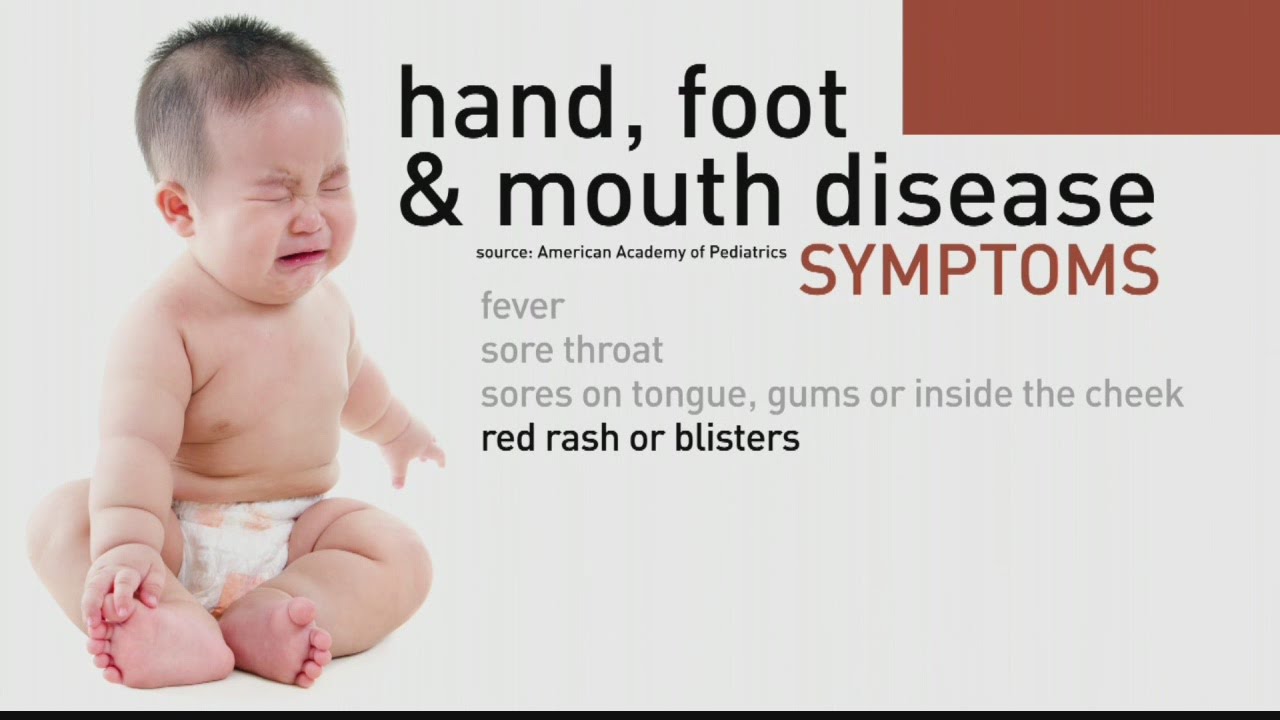 hand, foot
& mouth disease

source: American Academy of Pediatrics

SYMPTOMS

fever
sore throat
sores on tongue, gums or inside the cheek
red rash or blisters